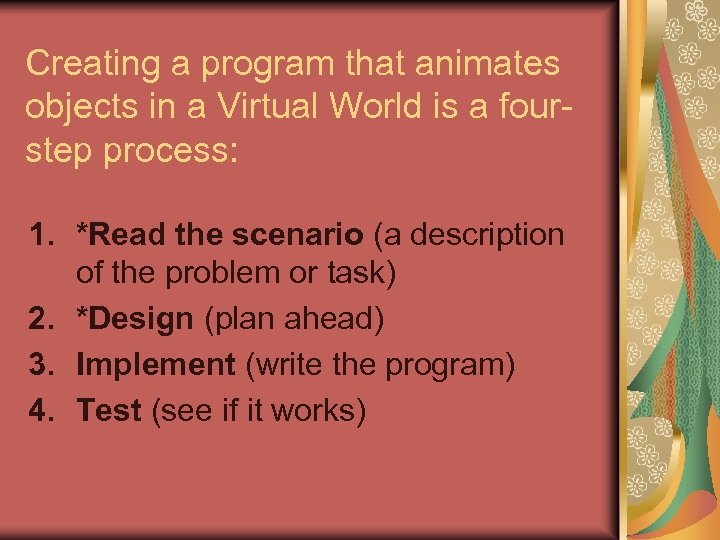 Creating a program that animates objects in a Virtual World is a four-step process:

1. *Read the scenario (a description of the problem or task)
2. *Design (plan ahead)
3. Implement (write the program)
4. Test (see if it works)